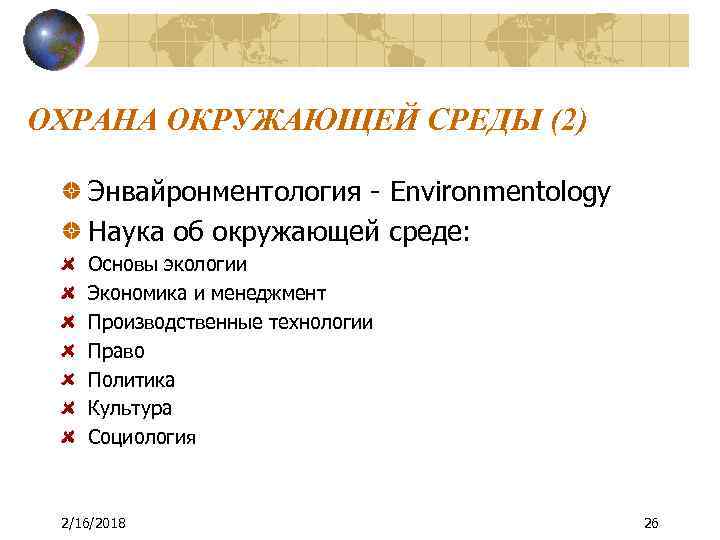 ОХРАНА ОКРУЖАЮЩЕЙ СРЕДЫ (2)

Энвайронментология - Environmentology

Наука об окружающей среде:

Основы экологии

Экономика и менеджмент

Производственные технологии

Право

Политика

Культура

Социология

2/16/2018

26